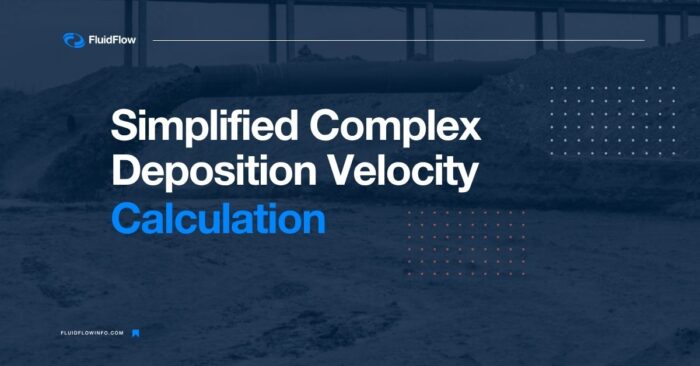 FluidFlow

Simplified Complex Deposition Velocity Calculation

FLUIDFLOWINFO.COM